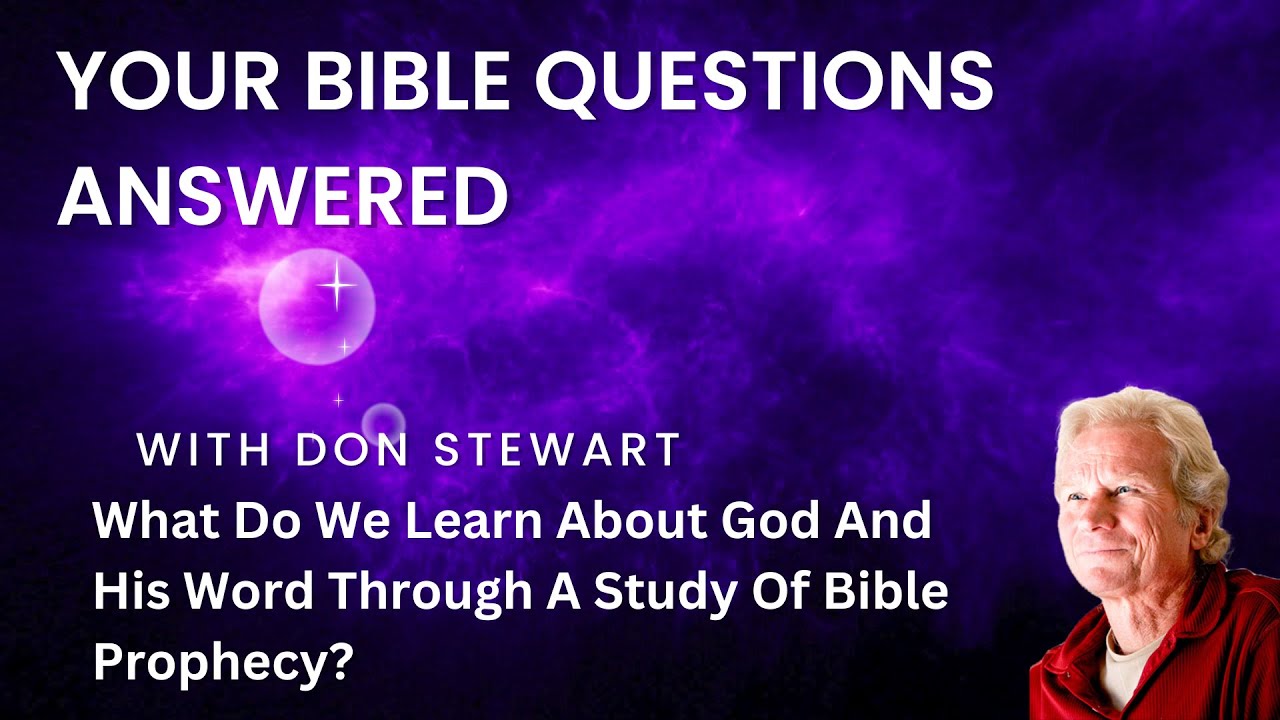 YOUR BIBLE QUESTIONS ANSWERED

WITH DON STEWART

What Do We Learn About God And His Word Through A Study Of Bible Prophecy?